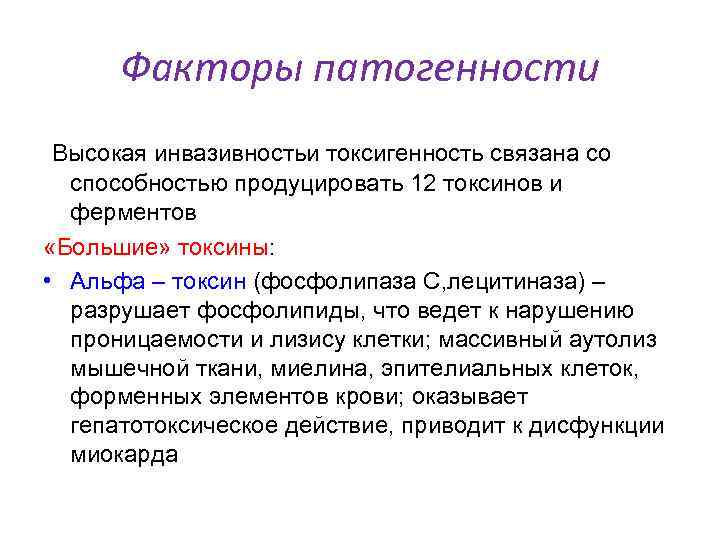 Факторы патогенности

Высокая инвазивностьи токсигенность связана со способностью продуцировать 12 токсинов и ферментов

«Большие» токсины:

• Альфа – токсин (фосфолипаза С,лецитиназа) – разрушает фосфолипиды, что ведет к нарушению проницаемости и лизису клетки; массивный аутолиз мышечной ткани, миелина, эпителиальных клеток, форменных элементов крови; оказывает гепатотоксическое действие, приводит к дисфункции миокарда